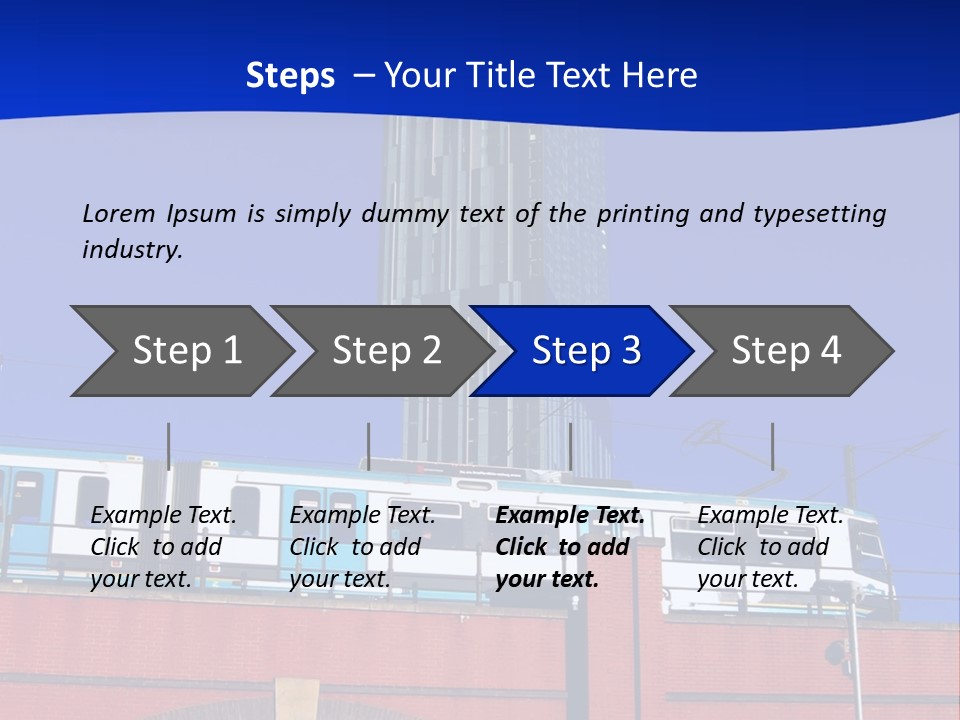 Steps – Your Title Text Here

Lorem Ipsum is simply dummy text of the printing and typesetting industry.

Step 1

Step 2

Step 3

Step 4

Example Text. Click to add your text.

Example Text. Click to add your text.

Example Text. Click to add your text.

Example Text. Click to add your text.